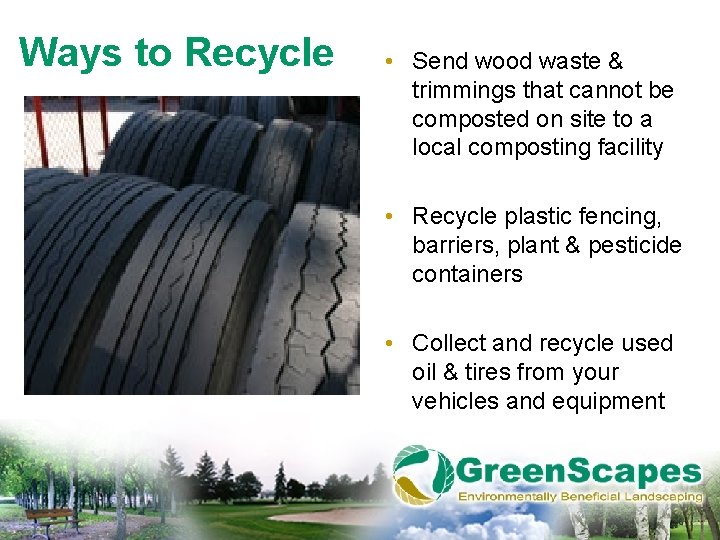 Ways to Recycle

• Send wood waste & trimmings that cannot be composted on site to a local composting facility

• Recycle plastic fencing, barriers, plant & pesticide containers

• Collect and recycle used oil & tires from your vehicles and equipment

GreenScapes
Environmentally Beneficial Landscaping